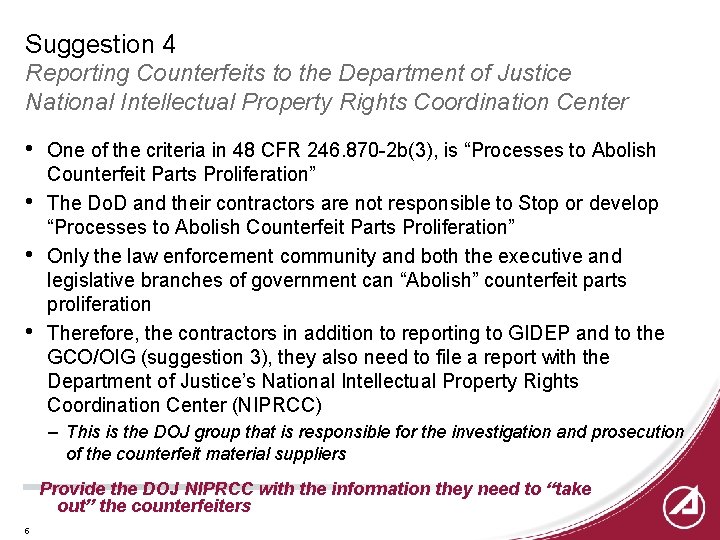 Suggestion 4
Reporting Counterfeits to the Department of Justice National Intellectual Property Rights Coordination Center

• One of the criteria in 48 CFR 246.870-2b(3), is “Processes to Abolish Counterfeit Parts Proliferation”
• The DoD and their contractors are not responsible to Stop or develop “Processes to Abolish Counterfeit Parts Proliferation”
• Only the law enforcement community and both the executive and legislative branches of government can “Abolish” counterfeit parts proliferation
• Therefore, the contractors in addition to reporting to GIDEP and to the GCO/OIG (suggestion 3), they also need to file a report with the Department of Justice’s National Intellectual Property Rights Coordination Center (NIPRCC)
– This is the DOJ group that is responsible for the investigation and prosecution of the counterfeit material suppliers

Provide the DOJ NIPRCC with the information they need to “take out” the counterfeiters

6